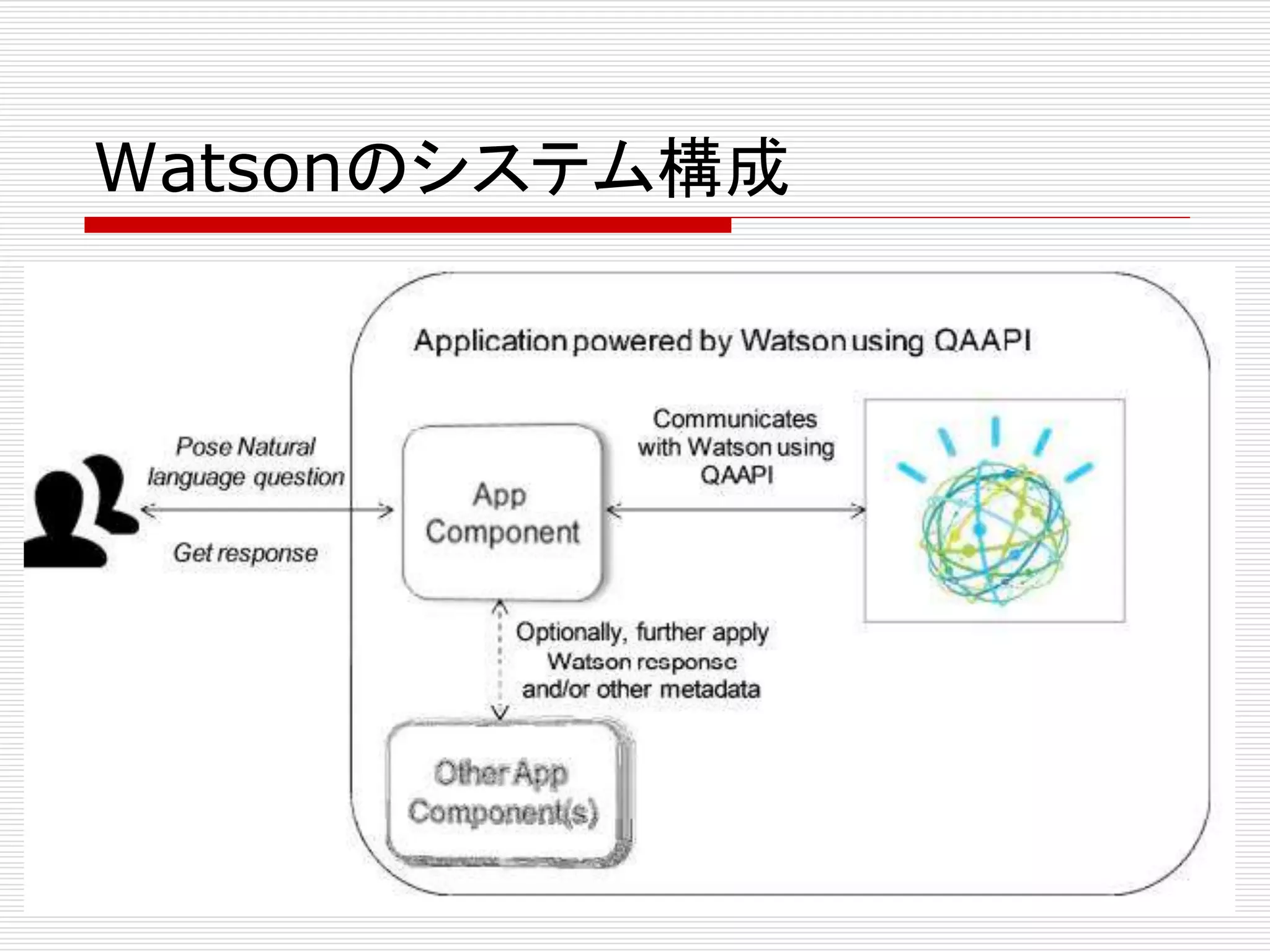 Watsonのシステム構成

Application powered by Watson using QAAPI

Pose Natural language question

Get response

App Component

Communicates with Watson using QAAPI

Optionally, further apply Watson response and/or other metadata

Other App Component(s)